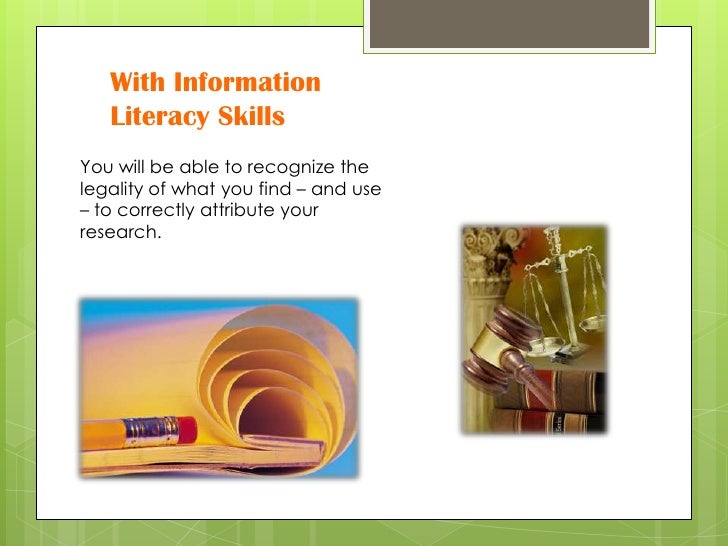 With Information Literacy Skills

You will be able to recognize the legality of what you find – and use – to correctly attribute your research.